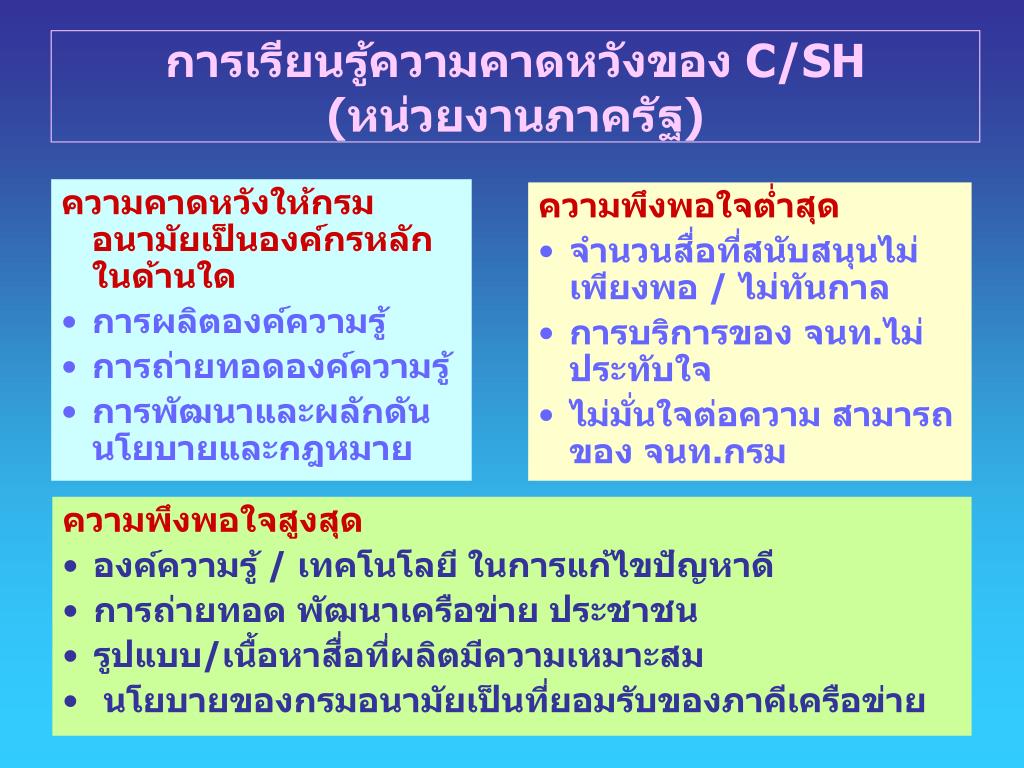 การเรียนรู้ความคาดหวังของ C/SH
(หน่วยงานภาครัฐ)

ความคาดหวังให้กรมอนามัยเป็นองค์กรหลักในด้านใด
• การผลิตองค์ความรู้
• การถ่ายทอดองค์ความรู้
• การพัฒนาและผลักดันนโยบายและกฎหมาย

ความพึงพอใจต่ำสุด
• จำนวนสื่อที่สนับสนุนไม่เพียงพอ / ไม่ทันกาล
• การบริการของ จนท.ไม่ประทับใจ
• ไม่มั่นใจต่อความ สามารถของ จนท.กรม

ความพึงพอใจสูงสุด
• องค์ความรู้ / เทคโนโลยี ในการแก้ไขปัญหาดี
• การถ่ายทอด พัฒนาเครือข่าย ประชาชน
• รูปแบบ/เนื้อหาสื่อที่ผลิตมีความเหมาะสม
• นโยบายของกรมอนามัยเป็นที่ยอมรับของภาคีเครือข่าย